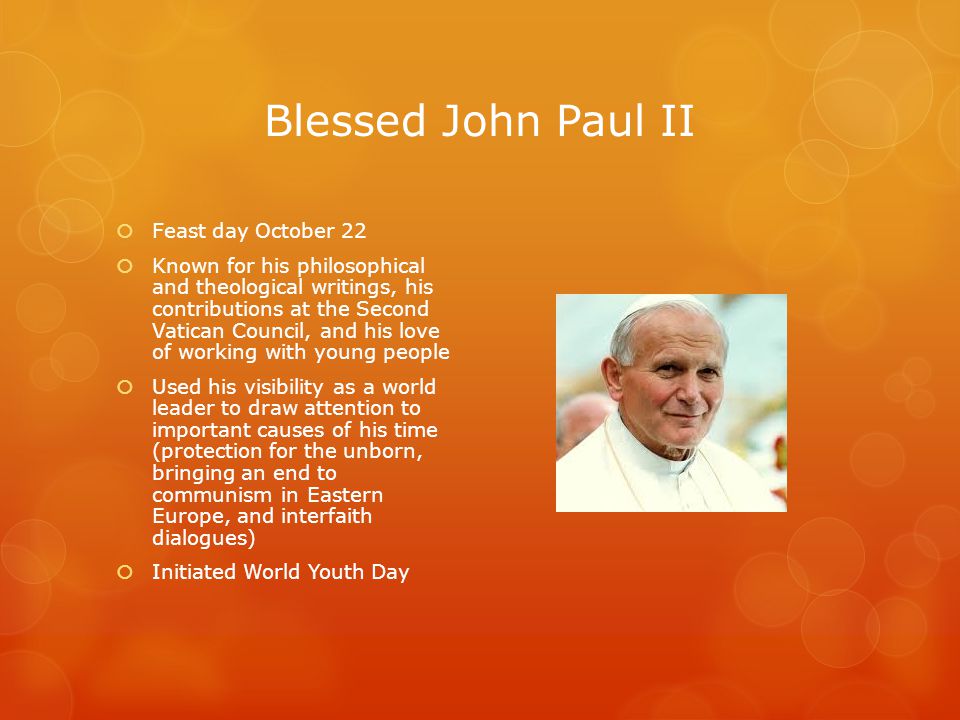 Blessed John Paul II

- Feast day October 22
- Known for his philosophical and theological writings, his contributions at the Second Vatican Council, and his love of working with young people
- Used his visibility as a world leader to draw attention to important causes of his time (protection for the unborn, bringing an end to communism in Eastern Europe, and interfaith dialogues)
- Initiated World Youth Day